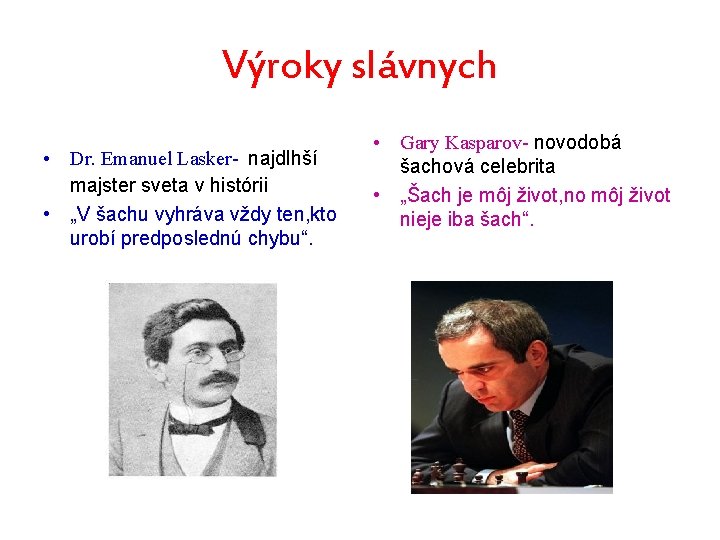 Výroky slávnych

• Dr. Emanuel Lasker- najdlhší majster sveta v histórii
• „V šachu vyhráva vždy ten,kto urobí predposlednú chybu“.

• Gary Kasparov- novodobá šachová celebrita
• „Šach je môj život,no môj život nieje iba šach“.